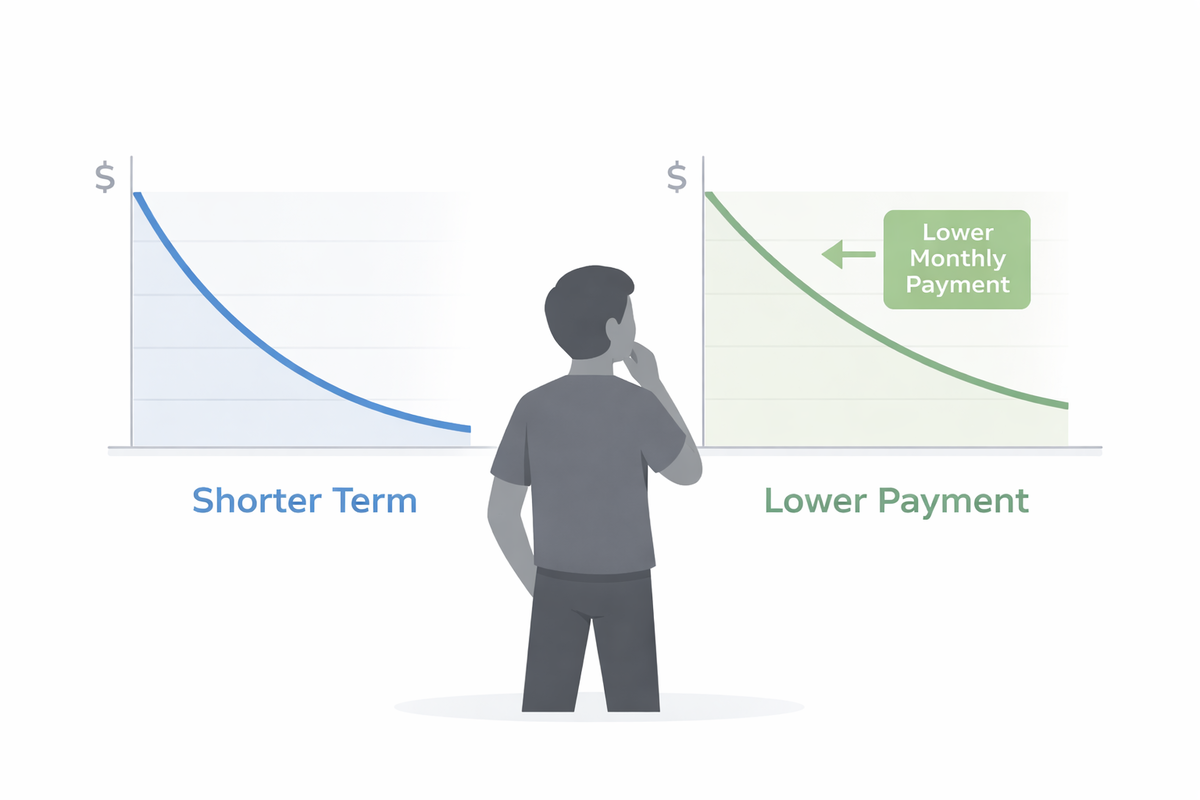 $

Shorter Term

$

Lower Monthly Payment

Lower Payment